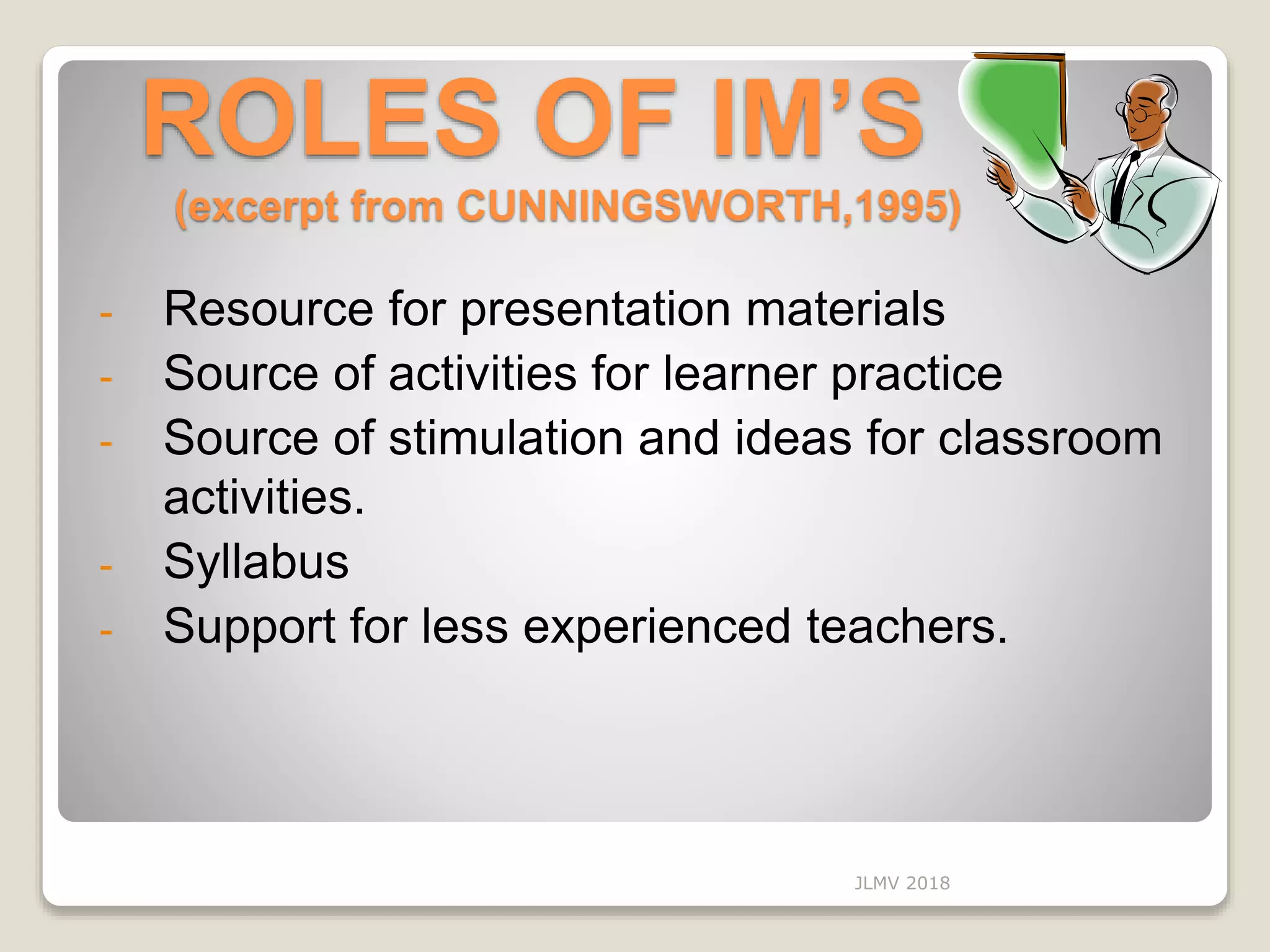 ROLES OF IM'S
(excerpt from CUNNINGSWORTH,1995)

- Resource for presentation materials
- Source of activities for learner practice
- Source of stimulation and ideas for classroom activities.
- Syllabus
- Support for less experienced teachers.

JLMV 2018